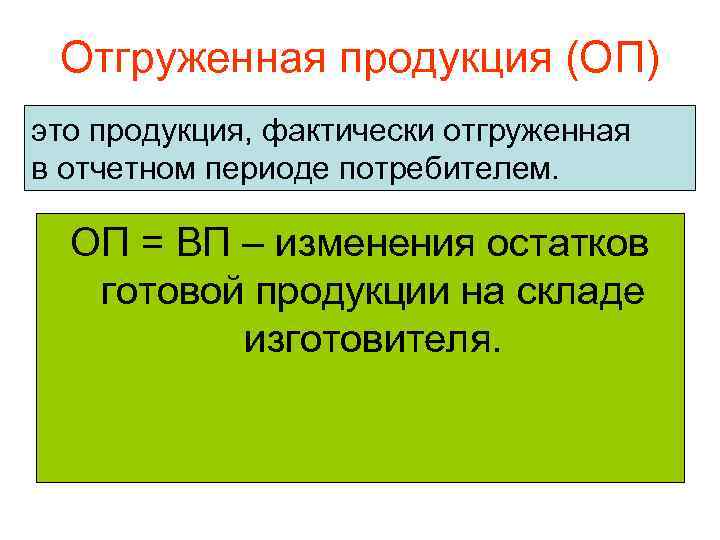 Отгруженная продукция (ОП)

это продукция, фактически отгруженная в отчетном периоде потребителем.

ОП = ВП – изменения остатков готовой продукции на складе изготовителя.